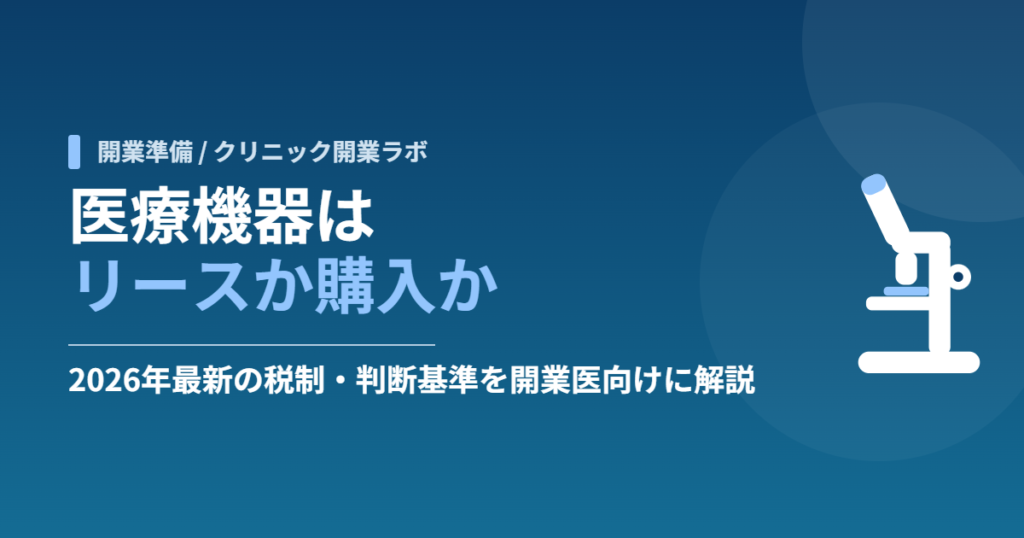 開業準備 / クリニック開業ラボ

医療機器は
リースか購入か

2026年最新の税制・判断基準を開業医向けに解説